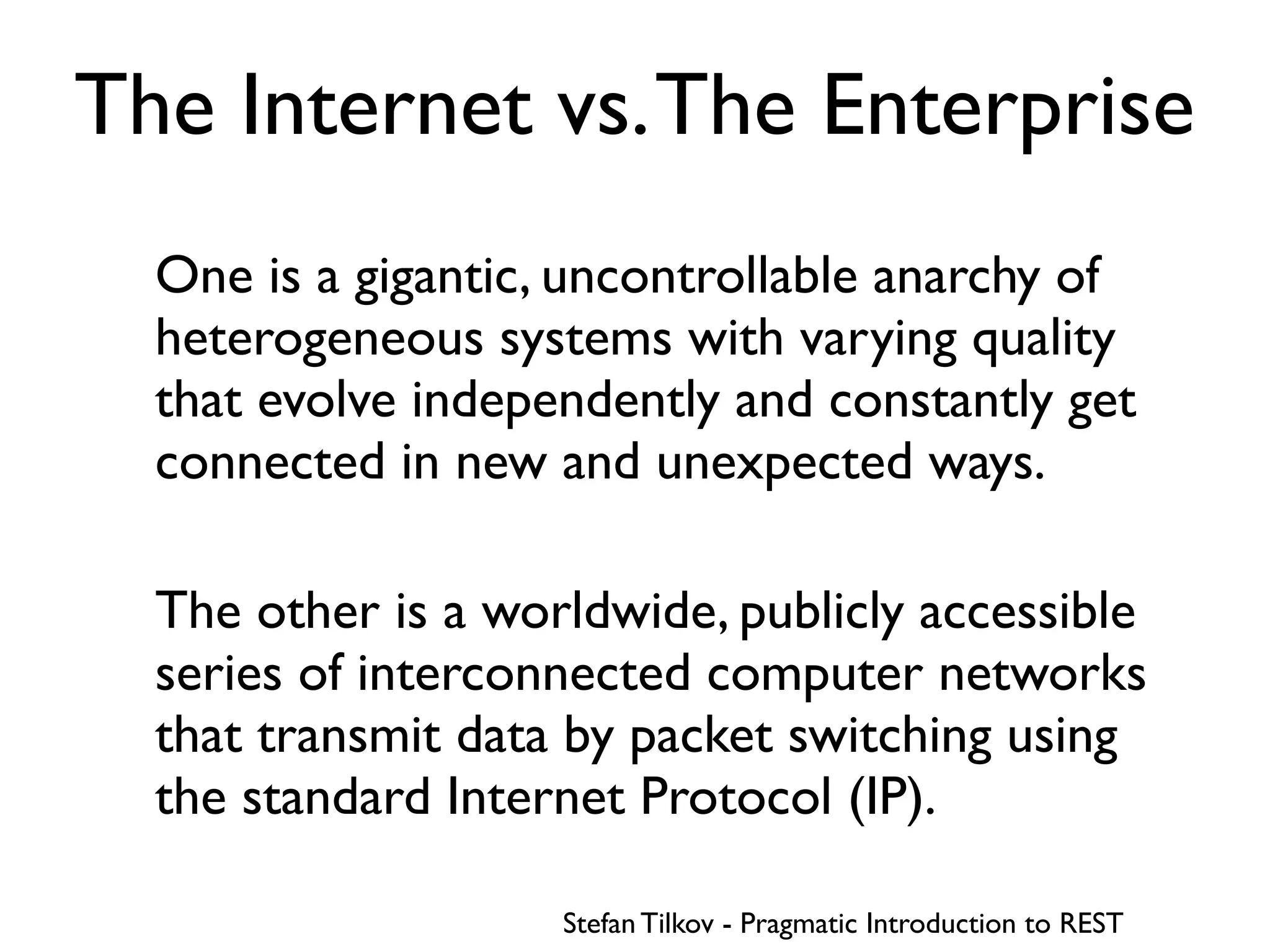 The Internet vs. The Enterprise

One is a gigantic, uncontrollable anarchy of heterogeneous systems with varying quality that evolve independently and constantly get connected in new and unexpected ways.

The other is a worldwide, publicly accessible series of interconnected computer networks that transmit data by packet switching using the standard Internet Protocol (IP).

Stefan Tilkov - Pragmatic Introduction to REST